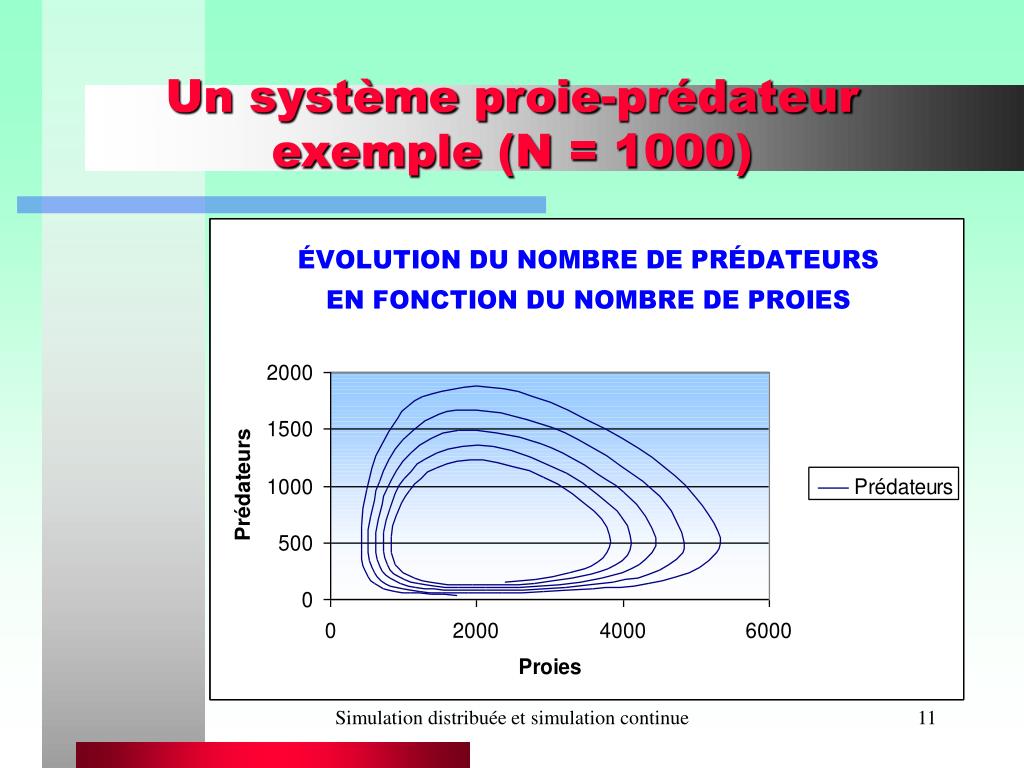 Un système proie-prédateur exemple (N = 1000)

ÉVOLUTION DU NOMBRE DE PRÉDATEURS EN FONCTION DU NOMBRE DE PROIES

2000
1500
1000
500
0

Prédateurs

0
2000
4000
6000

Proies

Prédateurs

Simulation distribuée et simulation continue

11